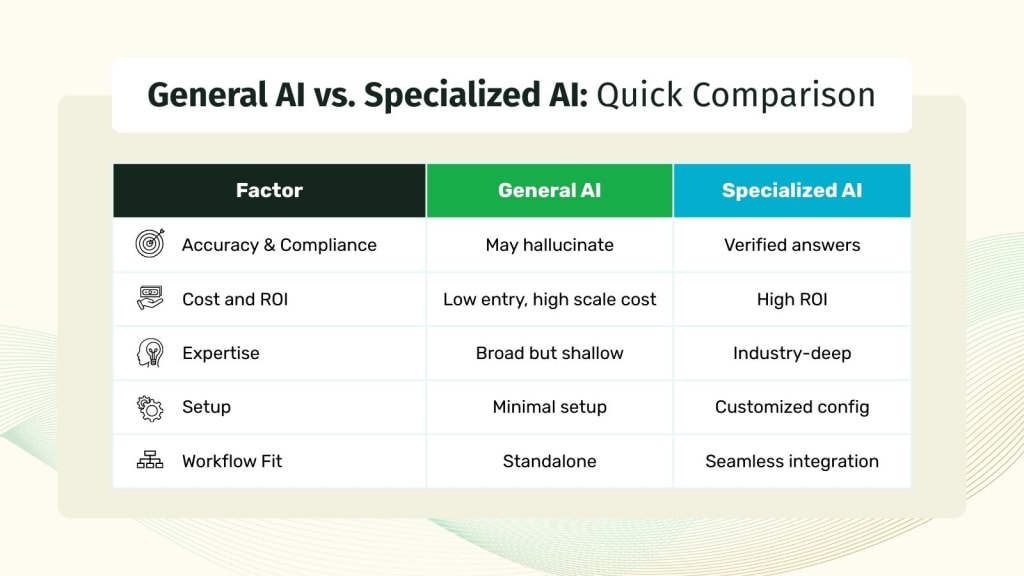 General AI vs. Specialized AI: Quick Comparison

| Factor | General AI | Specialized AI |
|---|---|---|
| Accuracy & Compliance | May hallucinate | Verified answers |
| Cost and ROI | Low entry, high scale cost | High ROI |
| Expertise | Broad but shallow | Industry-deep |
| Setup | Minimal setup | Customized config |
| Workflow Fit | Standalone | Seamless integration |